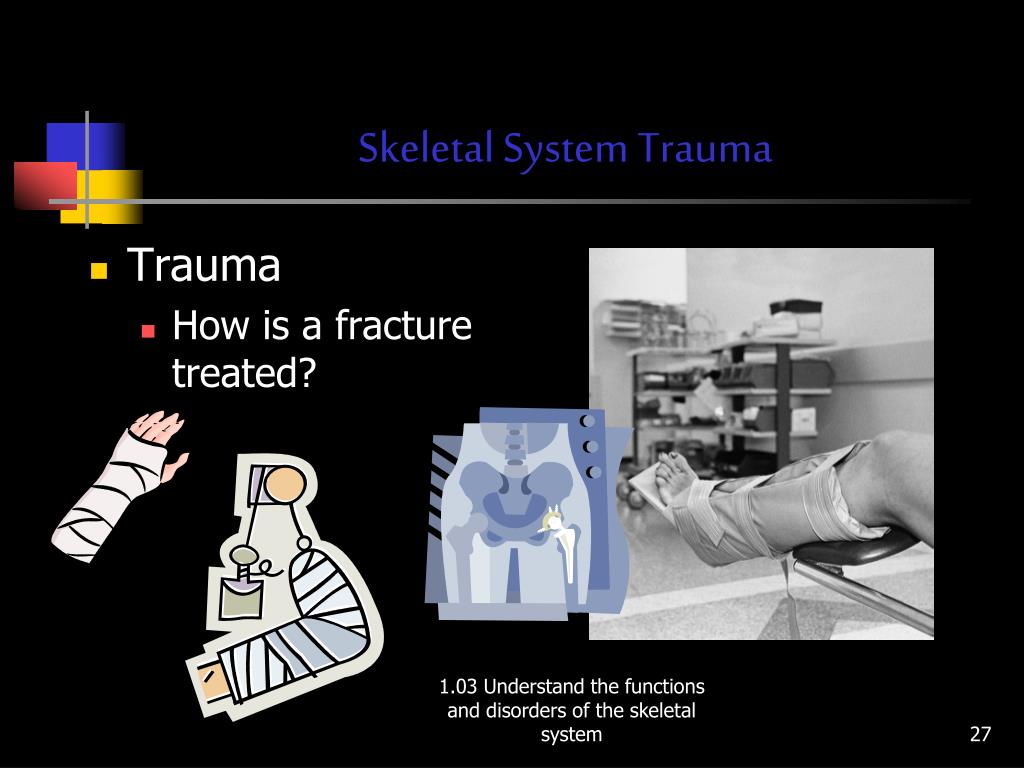 Skeletal System Trauma

Trauma

How is a fracture treated?

1.03 Understand the functions and disorders of the skeletal system

27